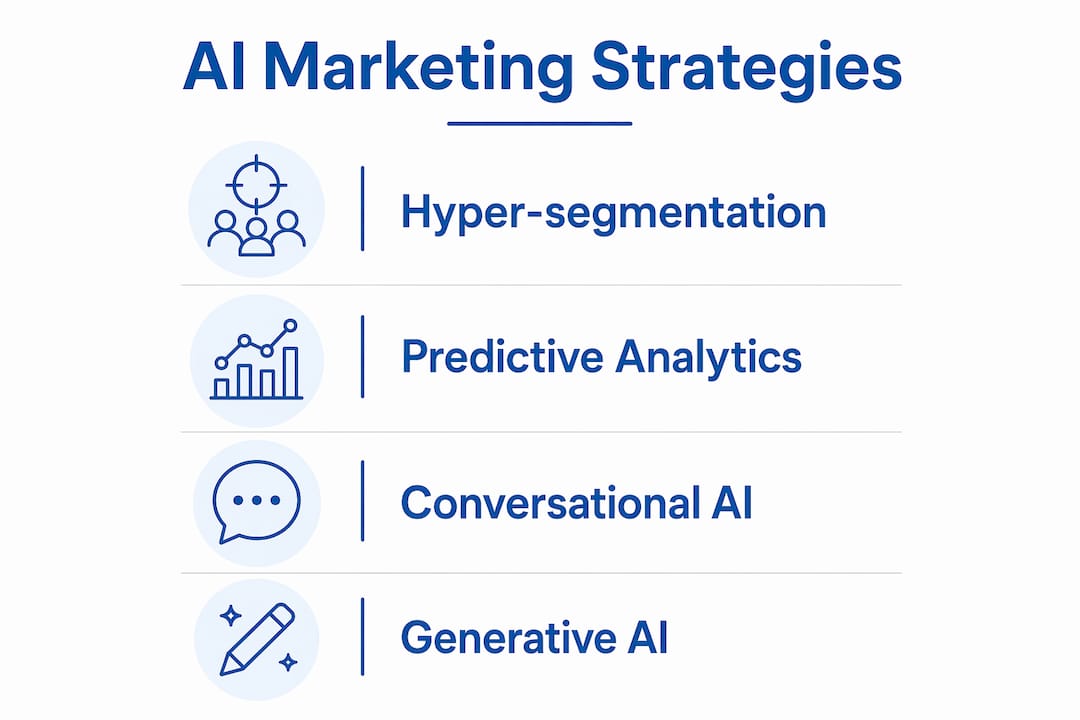 AI Marketing Strategies

Hyper-segmentation

Predictive Analytics

Conversational AI

Generative AI